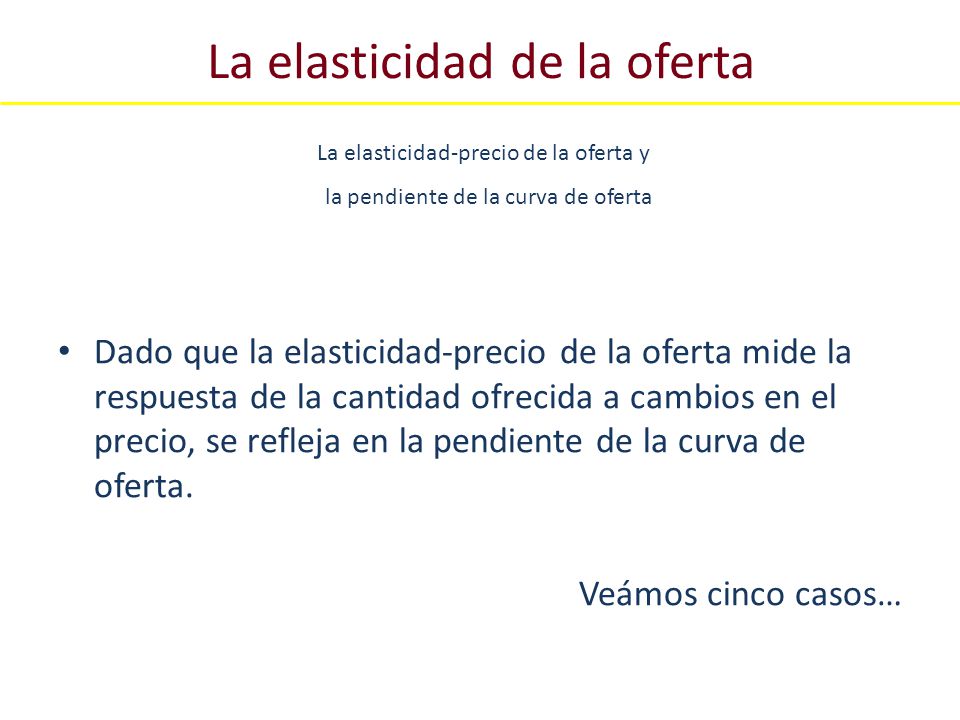 La elasticidad de la oferta

La elasticidad-precio de la oferta y

la pendiente de la curva de oferta

• Dado que la elasticidad-precio de la oferta mide la respuesta de la cantidad ofrecida a cambios en el precio, se refleja en la pendiente de la curva de oferta.

Veámos cinco casos…